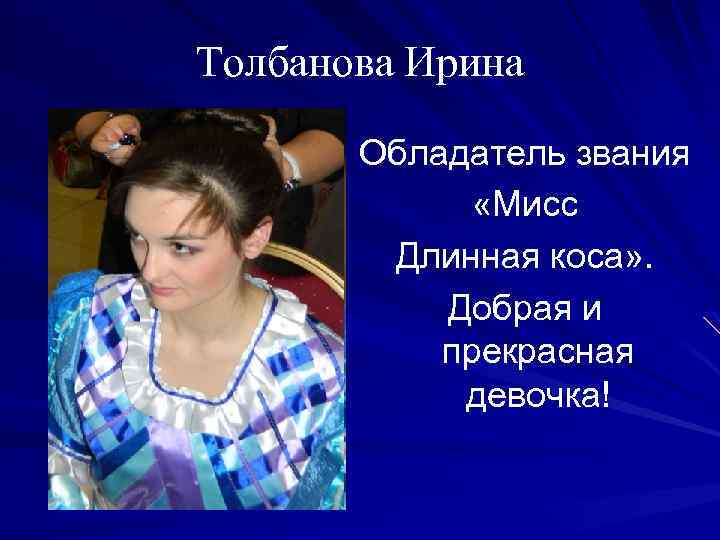 Толбанова Ирина

Обладатель звания «Мисс Длинная коса». Добрая и прекрасная девочка!